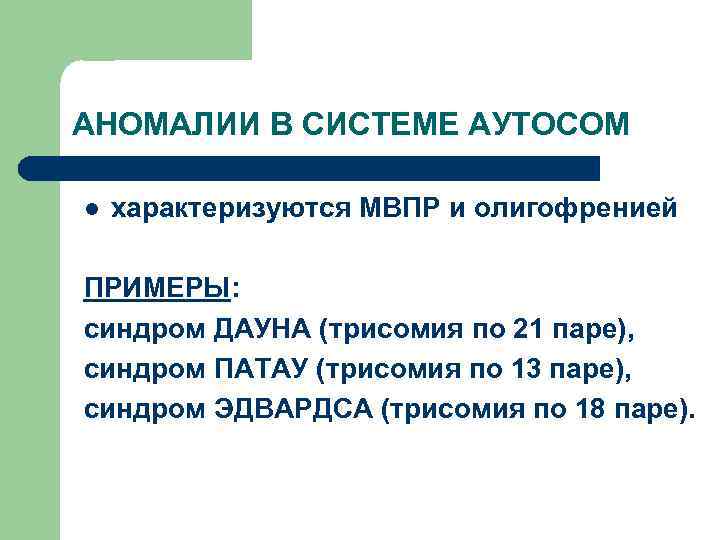 АНОМАЛИИ В СИСТЕМЕ АУТОСОМ

● характеризуются МВПР и олигофренией

ПРИМЕРЫ:
синдром ДАУНА (трисомия по 21 паре),
синдром ПАТАУ (трисомия по 13 паре),
синдром ЭДВАРДСА (трисомия по 18 паре).